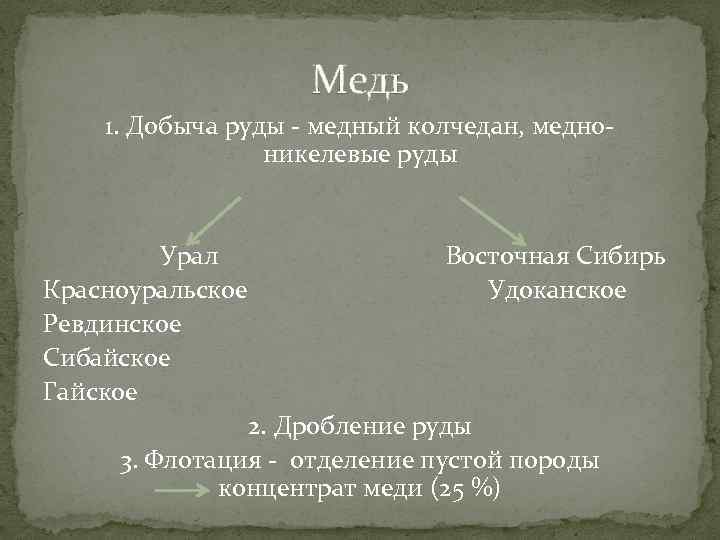 Медь

1. Добыча руды - медный колчедан, медно-никелевые руды

Урал
Красноуральское
Ревдинское
Сибайское
Гайское

Восточная Сибирь
Удоканское

2. Дробление руды

3. Флотация - отделение пустой породы
концентрат меди (25 %)